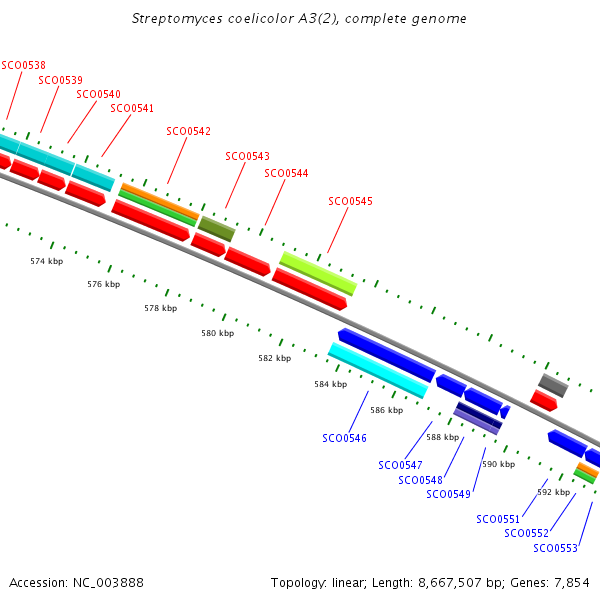 Streptomyces coelicolor A3(2), complete genome

SCO0538
SCO0539
SCO0540
SCO0541
SCO0542
SCO0543
SCO0544
SCO0545

574 kbp
576 kbp
578 kbp
580 kbp
582 kbp
584 kbp
586 kbp
588 kbp
590 kbp
592 kbp

SCO0546
SCO0547
SCO0548
SCO0549
SCO0551
SCO0552
SCO0553

Accession: NC_003888

Topology: linear; Length: 8,667,507 bp; Genes: 7,854